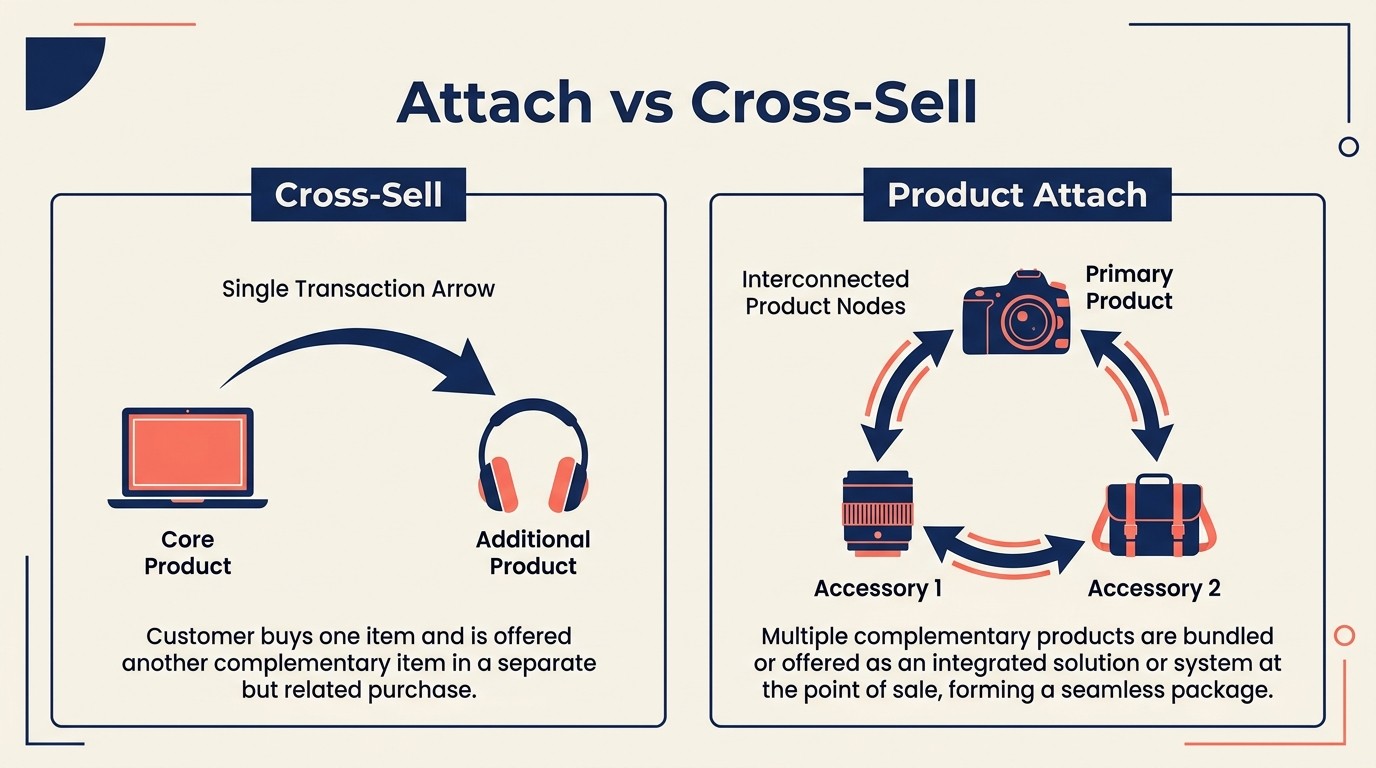 Attach vs Cross-Sell

Cross-Sell

Single Transaction Arrow

Core Product

Additional Product

Customer buys one item and is offered another complementary item in a separate but related purchase.

Product Attach

Interconnected Product Nodes

Primary Product

Accessory 1

Accessory 2

Multiple complementary products are bundled or offered as an integrated solution or system at the point of sale, forming a seamless package.